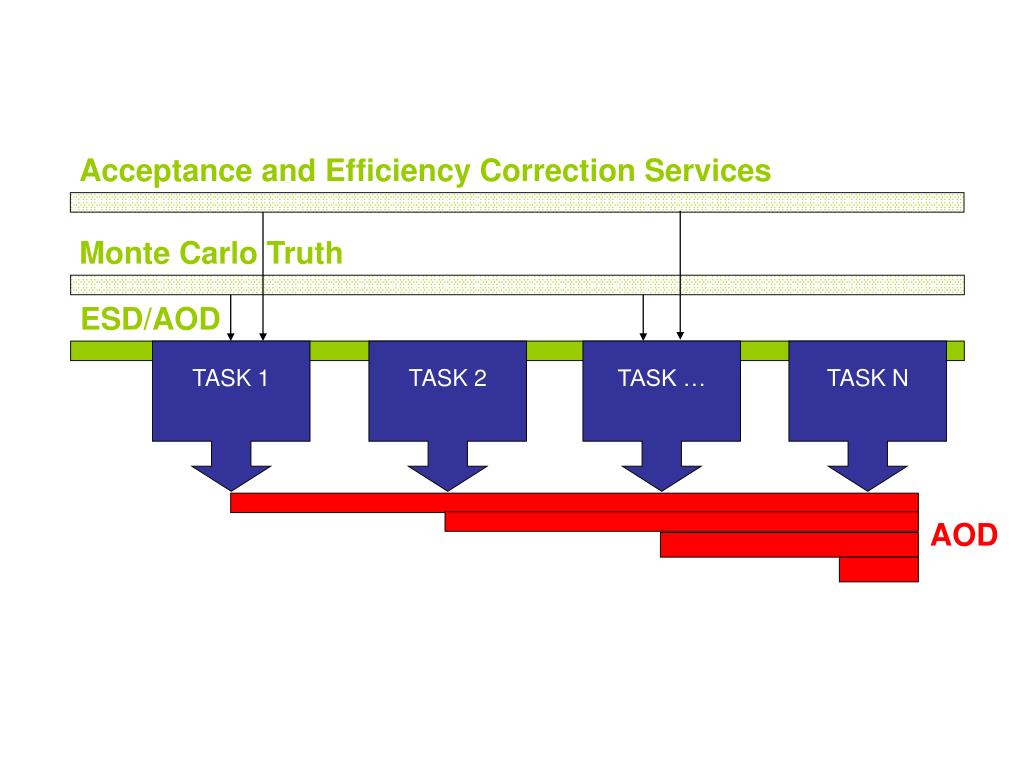 Acceptance and Efficiency Correction Services

Monte Carlo Truth

ESD/AOD

TASK 1

TASK 2

TASK …

TASK N

AOD